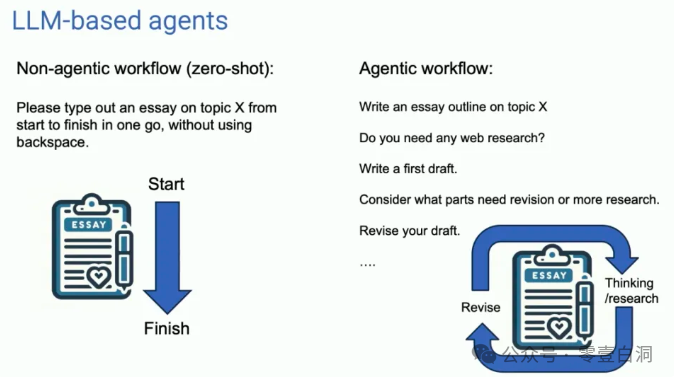 LLM-based agents

Non-agentic workflow (zero-shot):

Please type out an essay on topic X from start to finish in one go, without using backspace.

Start

ESSAY

Finish

Agentic workflow:

Write an essay outline on topic X

Do you need any web research?

Write a first draft.

Consider what parts need revision or more research.

Revise your draft.

....

ESSAY

Thinking /research

Revise

公众号 · 零壹白洞